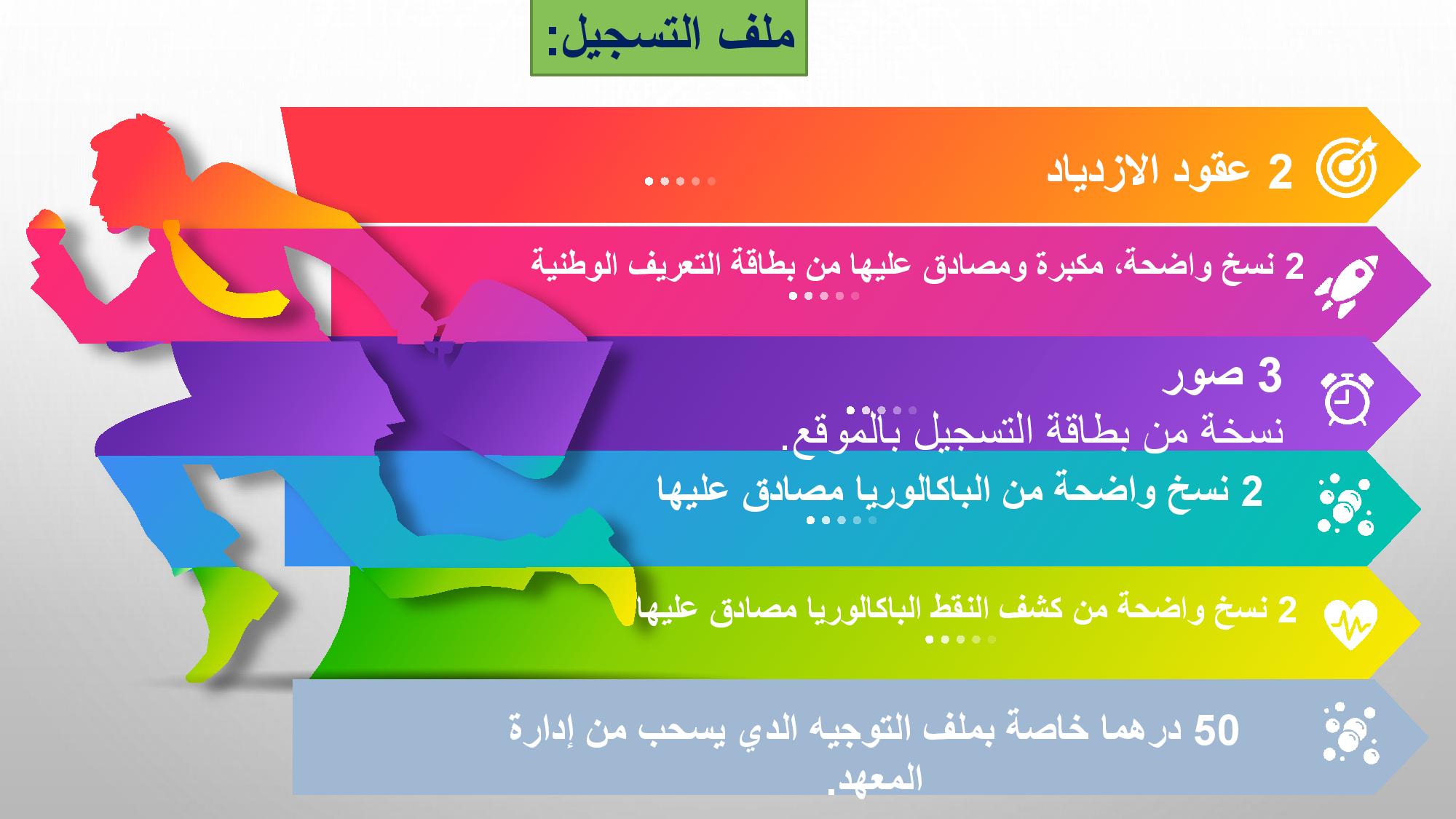 ملف التسجيل:

2 عقود الازدياد

2 نسخ واضحة، مكبرة ومصادق عليها من بطاقة التعريف الوطنية

3 صور
نسخة من بطاقة التسجيل بالموقع.

2 نسخ واضحة من الباكالوريا مصادق عليها

2 نسخ واضحة من كشف النقط الباكالوريا مصادق عليها

50 درهما خاصة بملف التوجيه الدي يسحب من إدارة المعهد.